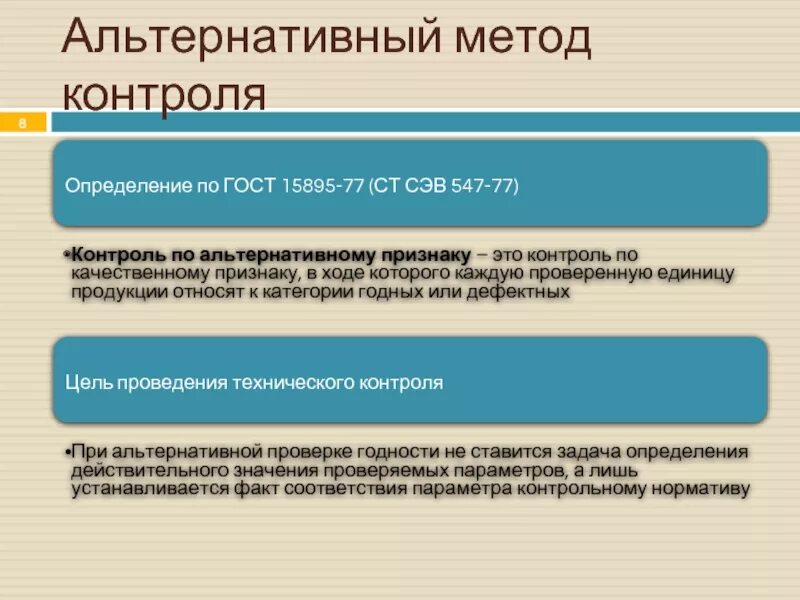 Альтернативный метод контроля

8

Определение по ГОСТ 15895-77 (СТ СЭВ 547-77)

•Контроль по альтернативному признаку – это контроль по качественному признаку, в ходе которого каждую проверенную единицу продукции относят к категории годных или дефектных

Цель проведения технического контроля

•При альтернативной проверке годности не ставится задача определения действительного значения проверяемых параметров, а лишь устанавливается факт соответствия параметра контрольному нормативу